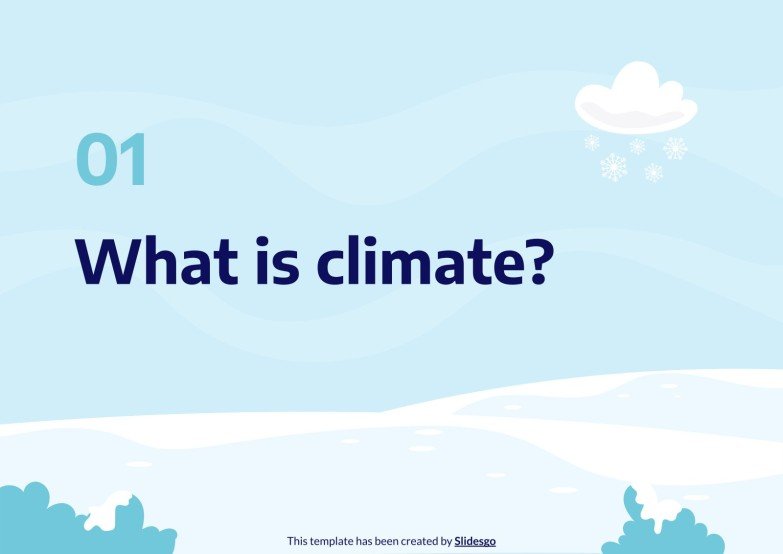 01

What is climate?

This template has been created by Slidesgo